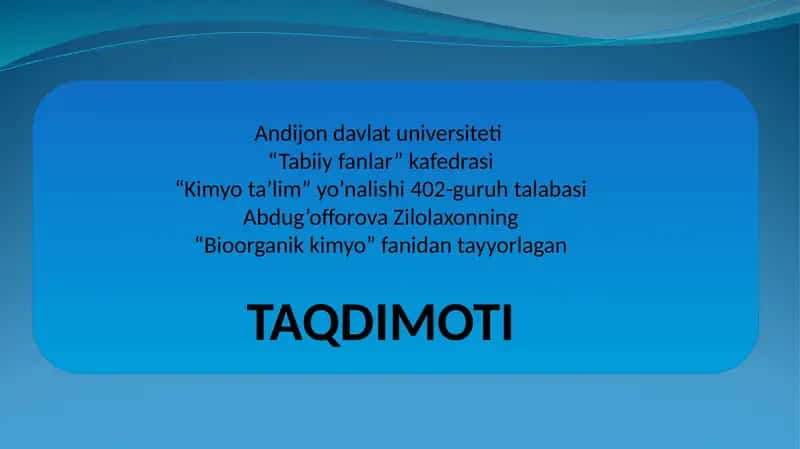 Andijon davlat universiteti
“Tabiiy fanlar” kafedrasi
“Kimyo ta’lim” yo’nalishi 402-guruh talabasi
Abdug’offorova Zilolaxonning
“Bioorganik kimyo” fanidan tayyorlagan

TAQDIMOTI